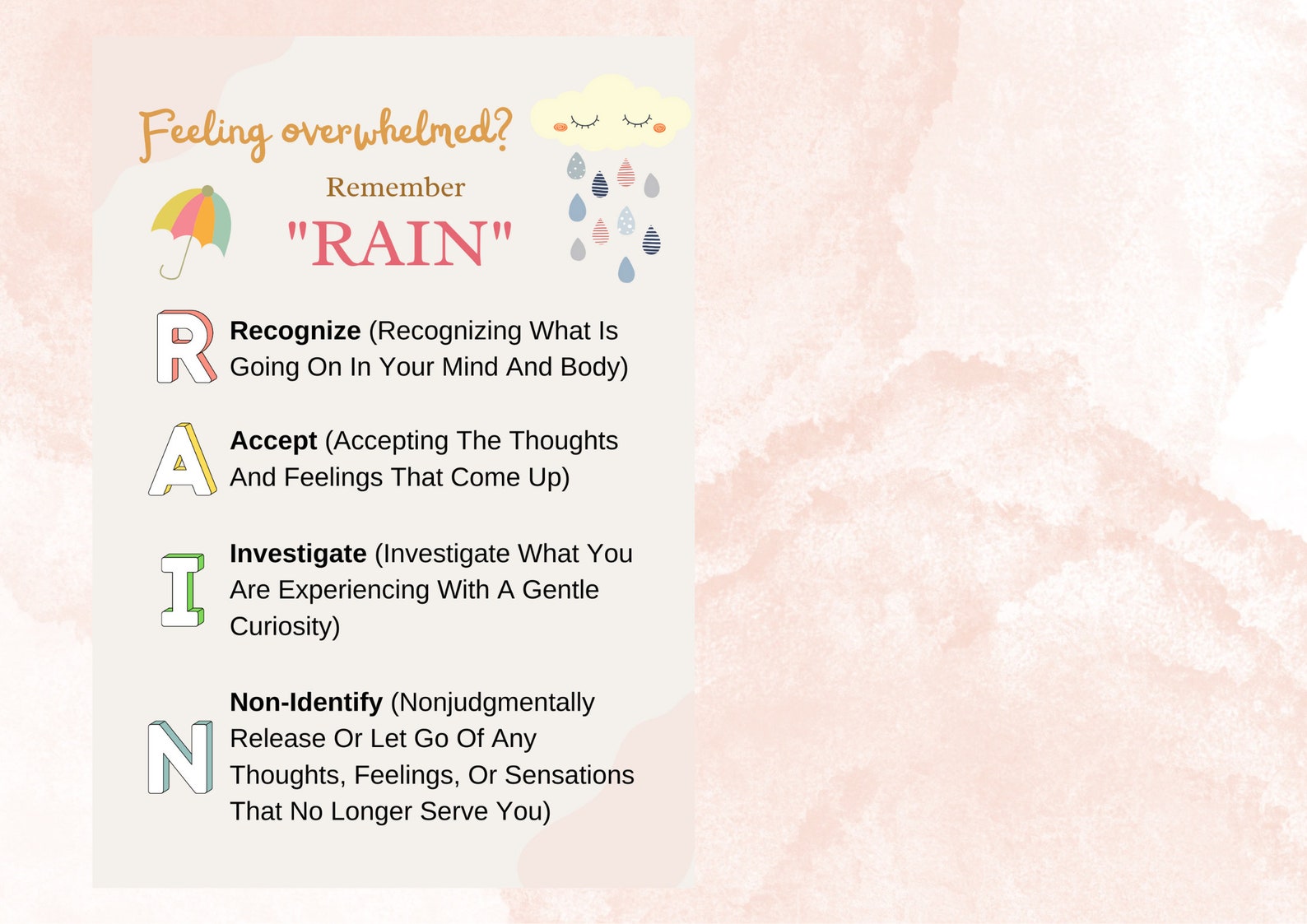 Feeling overwhelmed?

Remember

"RAIN"

R Recognize (Recognizing What Is Going On In Your Mind And Body)

A Accept (Accepting The Thoughts And Feelings That Come Up)

I Investigate (Investigate What You Are Experiencing With A Gentle Curiosity)

N Non-Identify (Nonjudgmentally Release Or Let Go Of Any Thoughts, Feelings, Or Sensations That No Longer Serve You)